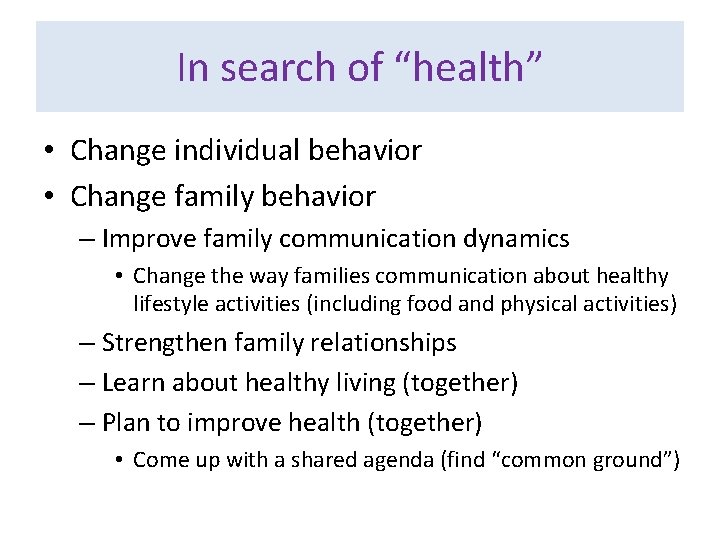 In search of “health”

• Change individual behavior
• Change family behavior
– Improve family communication dynamics
• Change the way families communication about healthy lifestyle activities (including food and physical activities)
– Strengthen family relationships
– Learn about healthy living (together)
– Plan to improve health (together)
• Come up with a shared agenda (find “common ground”)